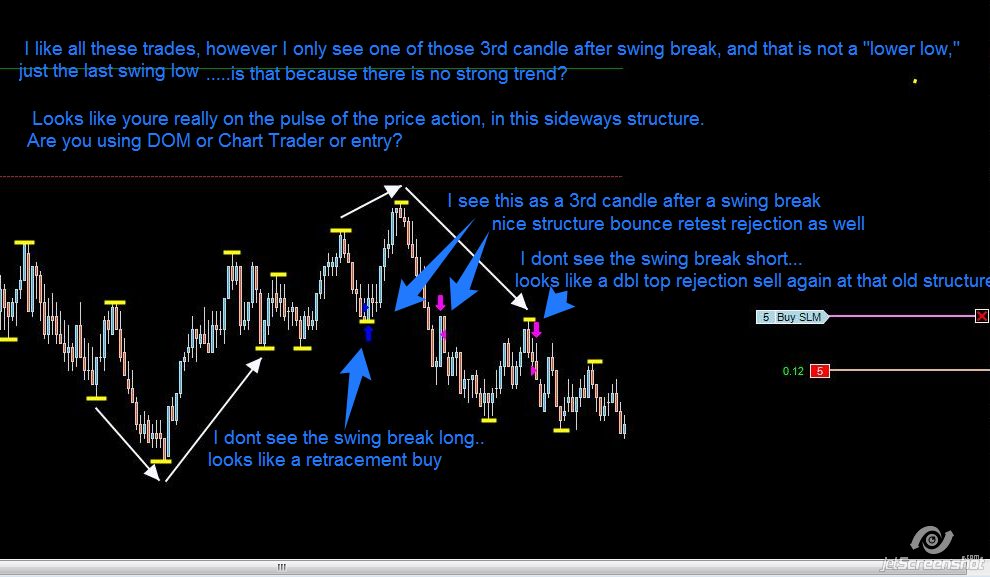 I like all these trades, however I only see one of those 3rd candle after swing break, and that is not a "lower low," just the last swing low .....is that because there is no strong trend?

Looks like youre really on the pulse of the price action, in this sideways structure. Are you using DOM or Chart Trader or entry?

I see this as a 3rd candle after a swing break
nice structure bounce retest rejection as well

I dont see the swing break short...
looks like a dbl top rejection sell again at that old structure

5 Buy SLM

0.12 5

I dont see the swing break long..
looks like a retracement buy

jetScreenshot